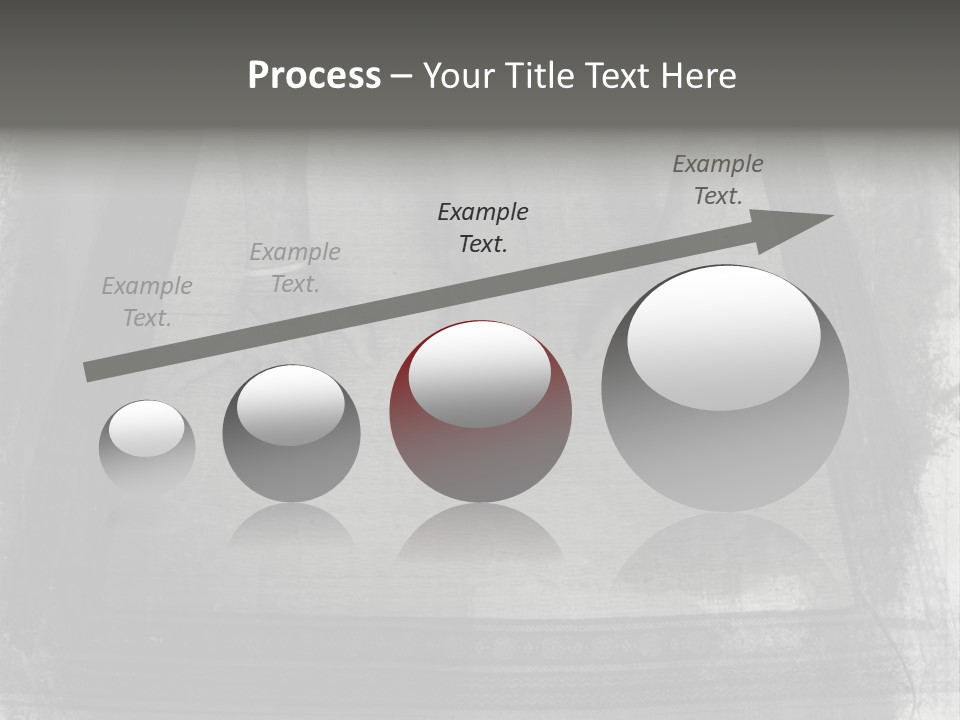 Process – Your Title Text Here

Example Text.

Example Text.

Example Text.

Example Text.